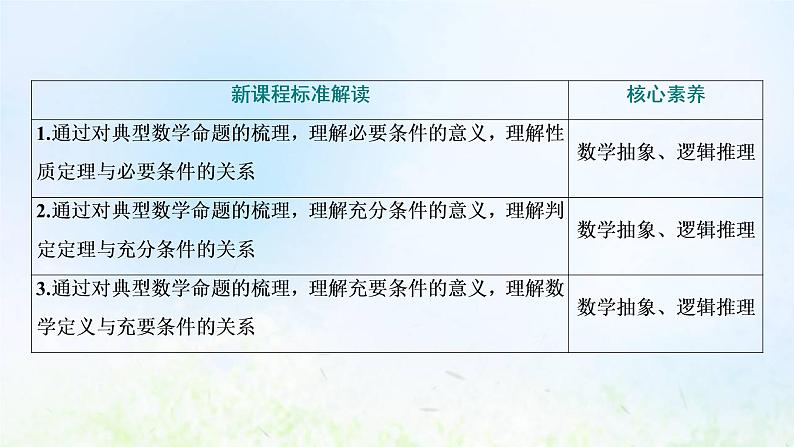 | 新课程标准解读 | 核心素养 |
|---|---|
| 1.通过对典型数学命题的梳理，理解必要条件的意义，理解性质定理与必要条件的关系 | 数学抽象、逻辑推理 |
| 2.通过对典型数学命题的梳理，理解充分条件的意义，理解判定定理与充分条件的关系 | 数学抽象、逻辑推理 |
| 3.通过对典型数学命题的梳理，理解充要条件的意义，理解数学定义与充要条件的关系 | 数学抽象、逻辑推理 |